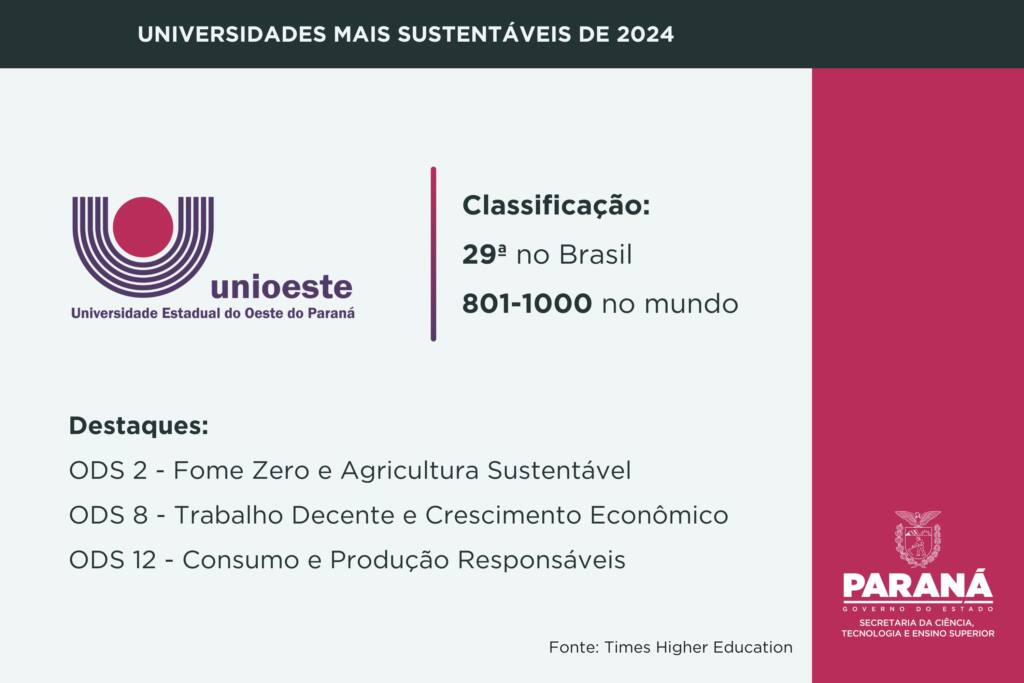 UNIVERSIDADES MAIS SUSTENTÁVEIS DE 2024

unioeste
Universidade Estadual do Oeste do Paraná

Classificação:
29ª no Brasil
801-1000 no mundo

Destaques:
ODS 2 - Fome Zero e Agricultura Sustentável
ODS 8 - Trabalho Decente e Crescimento Econômico
ODS 12 - Consumo e Produção Responsáveis

Fonte: Times Higher Education

PARANÁ
GOVERNO DO ESTADO
SECRETARIA DA CIÊNCIA, TECNOLOGIA E ENSINO SUPERIOR